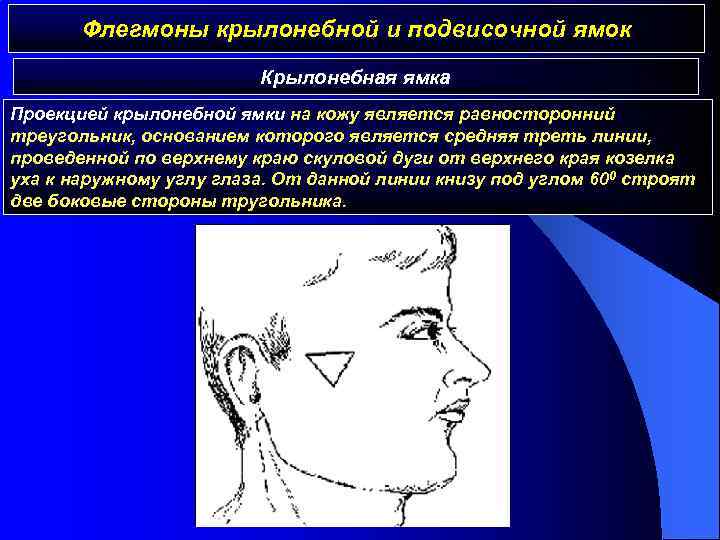 Флегмоны крылонебной и подвисочной ямок

Крылонебная ямка

Проекцией крылонебной ямки на кожу является равносторонний треугольник, основанием которого является средняя треть линии, проведенной по верхнему краю скуловой дуги от верхнего края козелка уха к наружному углу глаза. От данной линии книзу под углом $60^0$ строят две боковые стороны тругольника.